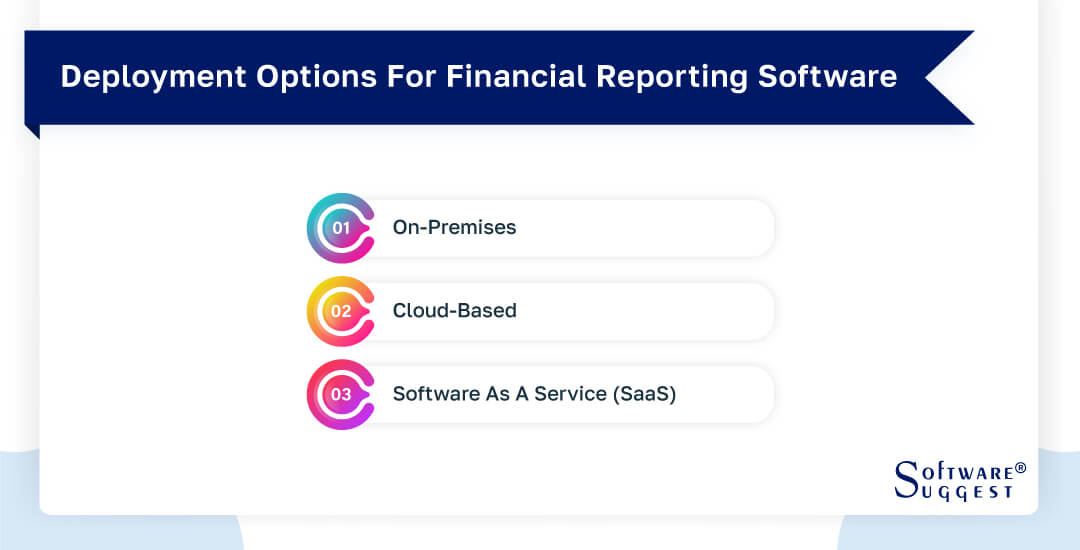 Deployment Options For Financial Reporting Software

01 On-Premises

02 Cloud-Based

03 Software As A Service (SaaS)

SOFTWARE® SUGGEST